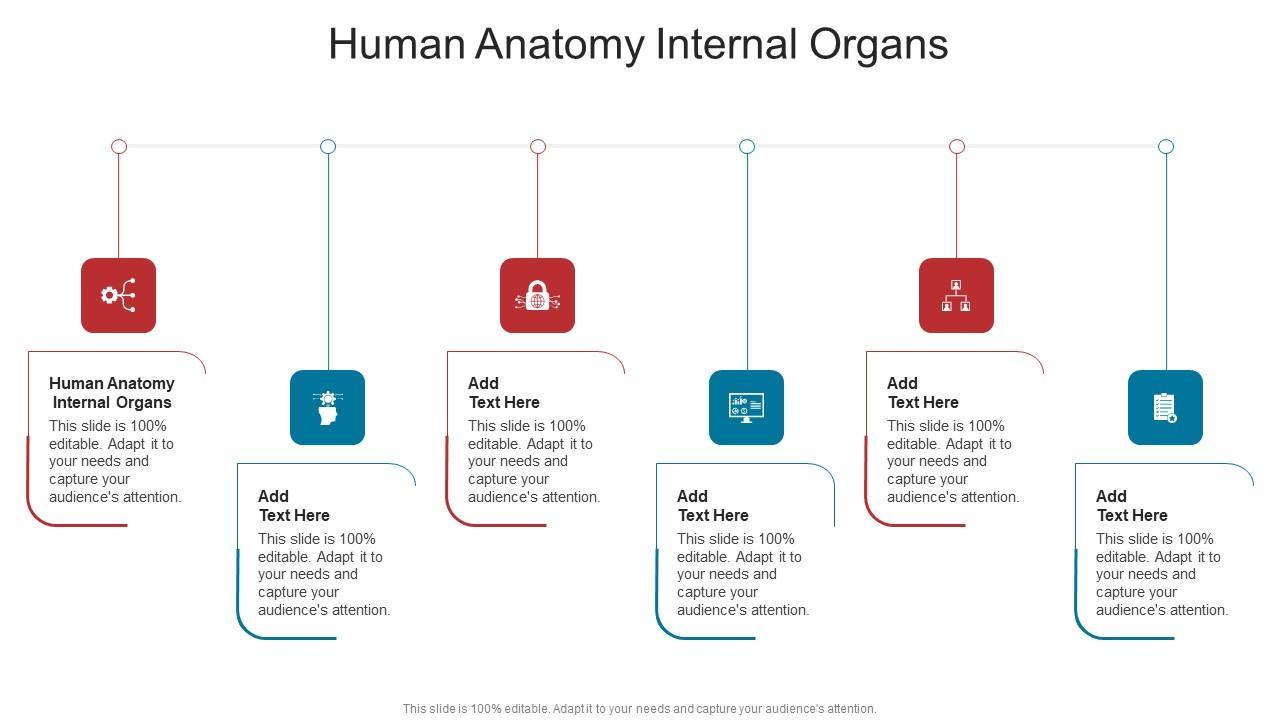 Human Anatomy Internal Organs

Human Anatomy Internal Organs
This slide is 100% editable. Adapt it to your needs and capture your audience's attention.

Add Text Here
This slide is 100% editable. Adapt it to your needs and capture your audience's attention.

Add Text Here
This slide is 100% editable. Adapt it to your needs and capture your audience's attention.

Add Text Here
This slide is 100% editable. Adapt it to your needs and capture your audience's attention.

Add Text Here
This slide is 100% editable. Adapt it to your needs and capture your audience's attention.

Add Text Here
This slide is 100% editable. Adapt it to your needs and capture your audience's attention.

This slide is 100% editable. Adapt it to your needs and capture your audience's attention.